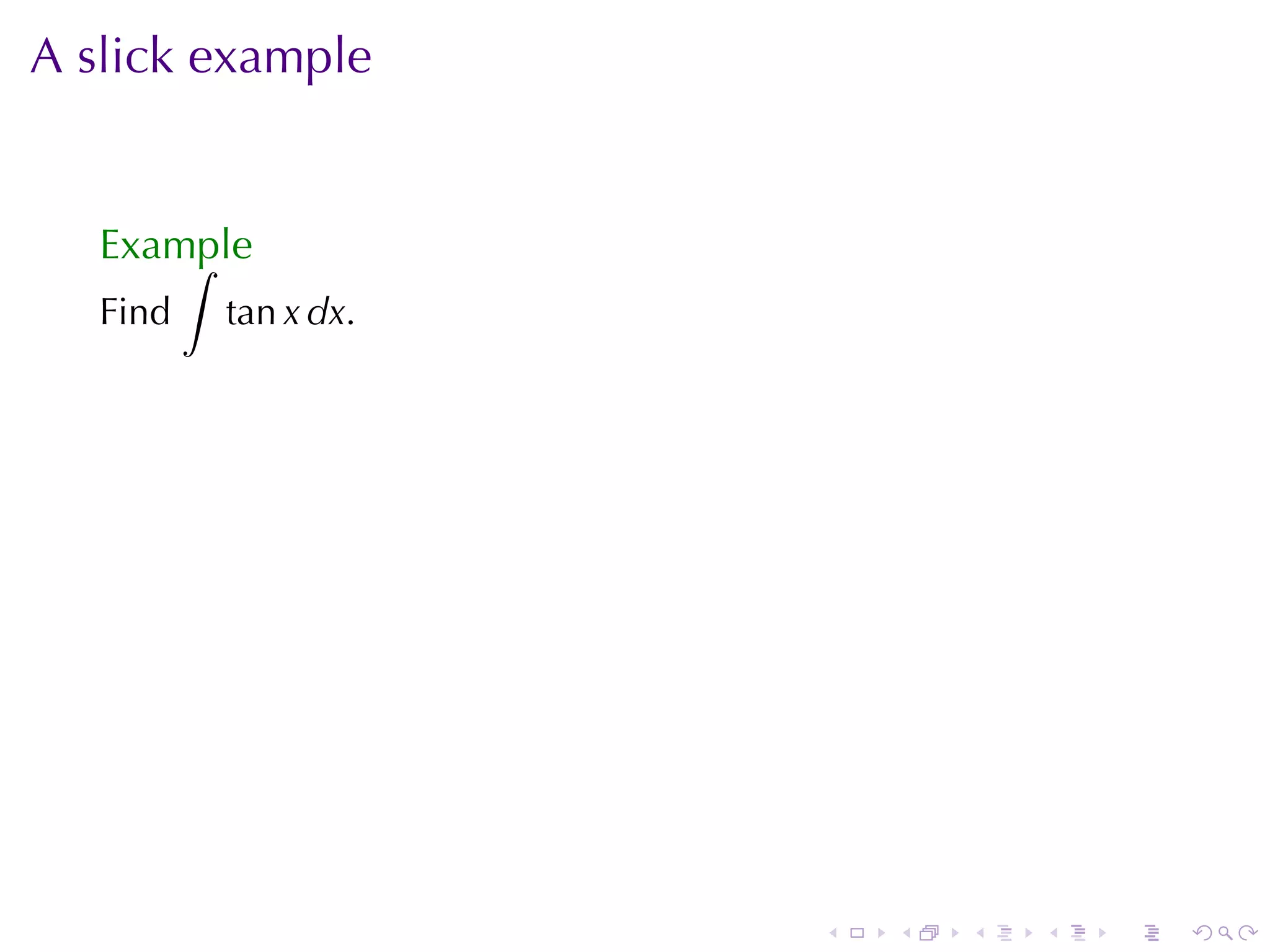 A slick example

Example

Find $\int \tan x \, dx$.